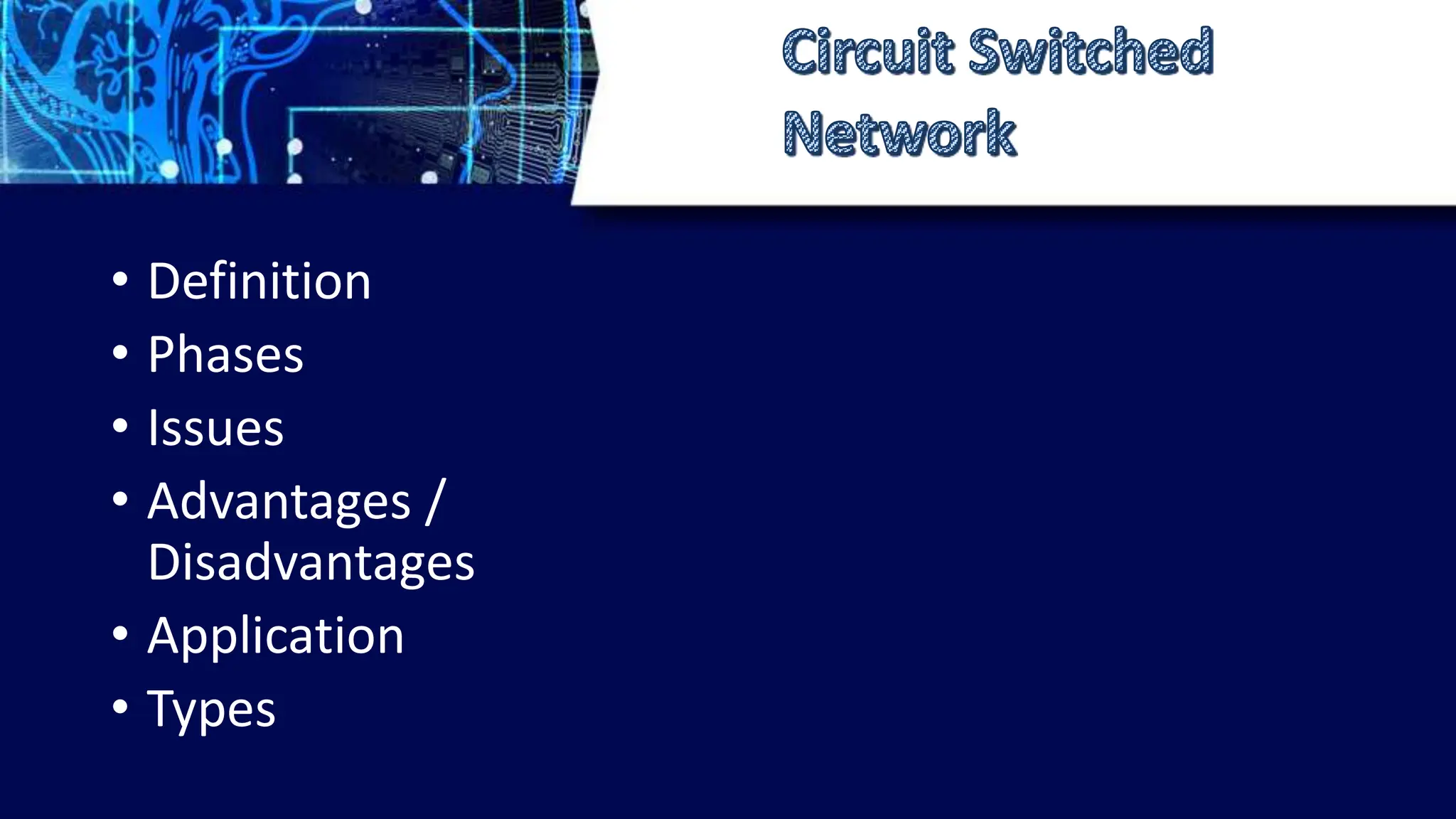 Circuit Switched Network

• Definition
• Phases
• Issues
• Advantages / Disadvantages
• Application
• Types